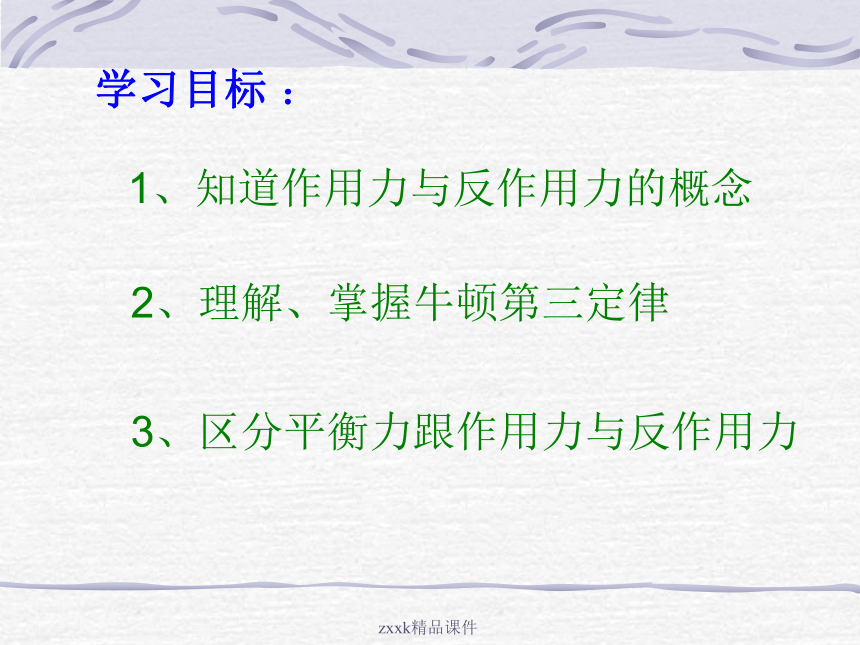 学习目标：

1、知道作用力与反作用力的概念

2、理解、掌握牛顿第三定律

3、区分平衡力跟作用力与反作用力

zxxk精品课件